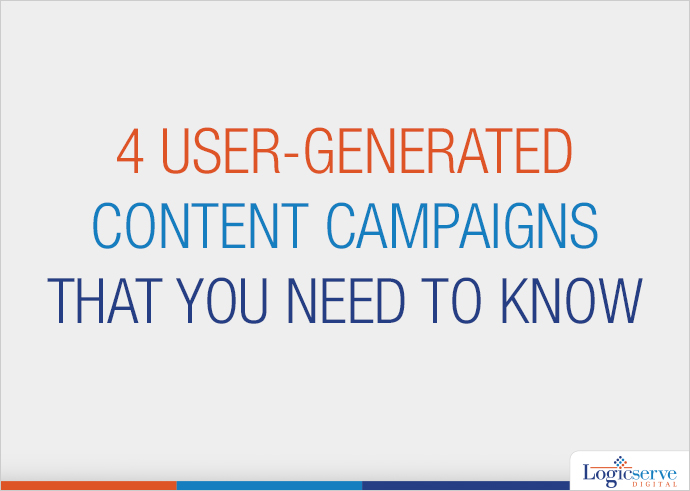 4 USER-GENERATED CONTENT CAMPAIGNS THAT YOU NEED TO KNOW

Logicserve
DIGITAL